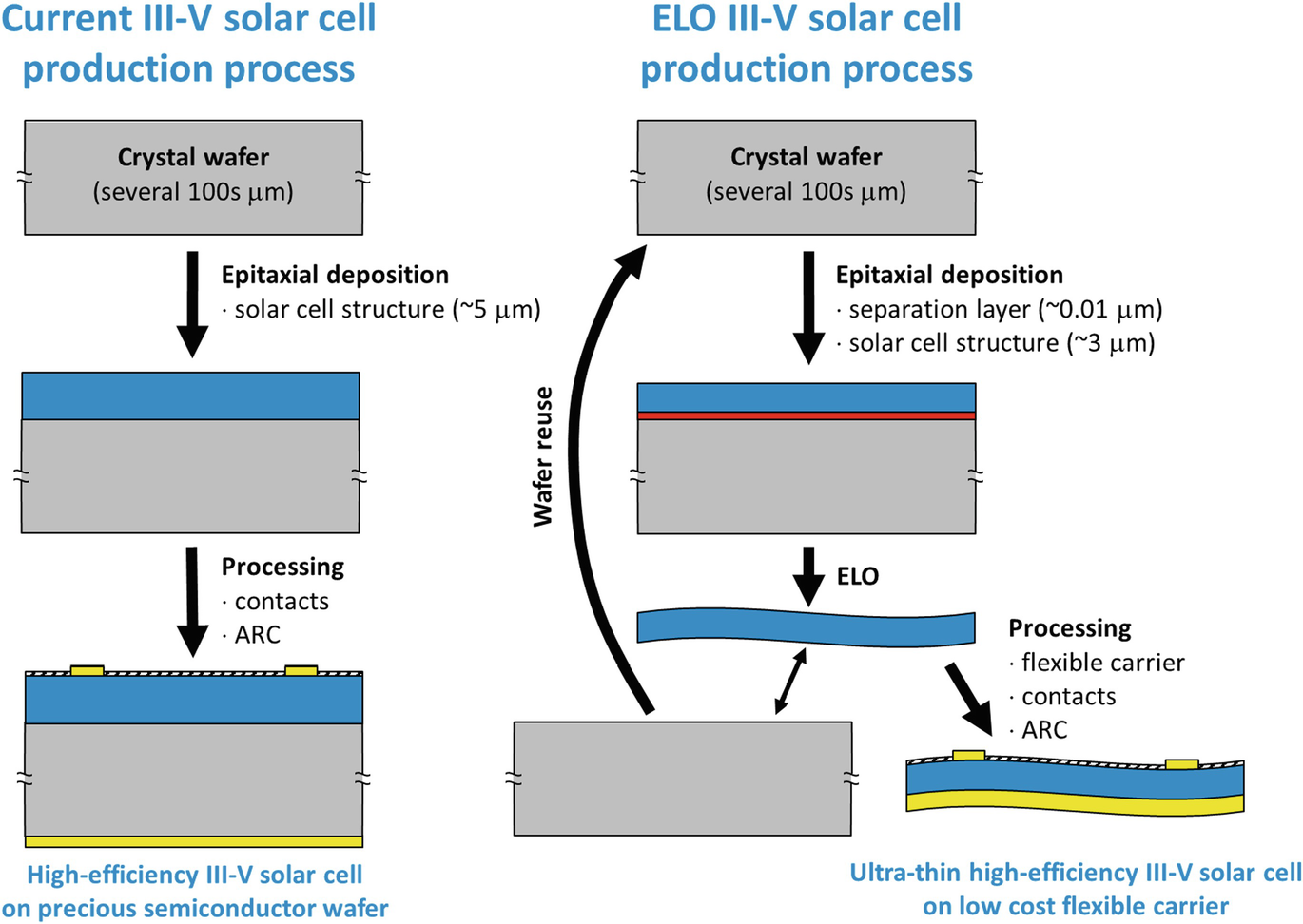 Current III-V solar cell production process

Crystal wafer
(several 100s μm)

Epitaxial deposition
· solar cell structure (~5 μm)

Processing
· contacts
· ARC

High-efficiency III-V solar cell on precious semiconductor wafer

ELO III-V solar cell production process

Crystal wafer
(several 100s μm)

Epitaxial deposition
· separation layer (~0.01 μm)
· solar cell structure (~3 μm)

Wafer reuse

ELO

Processing
· flexible carrier
· contacts
· ARC

Ultra-thin high-efficiency III-V solar cell on low cost flexible carrier